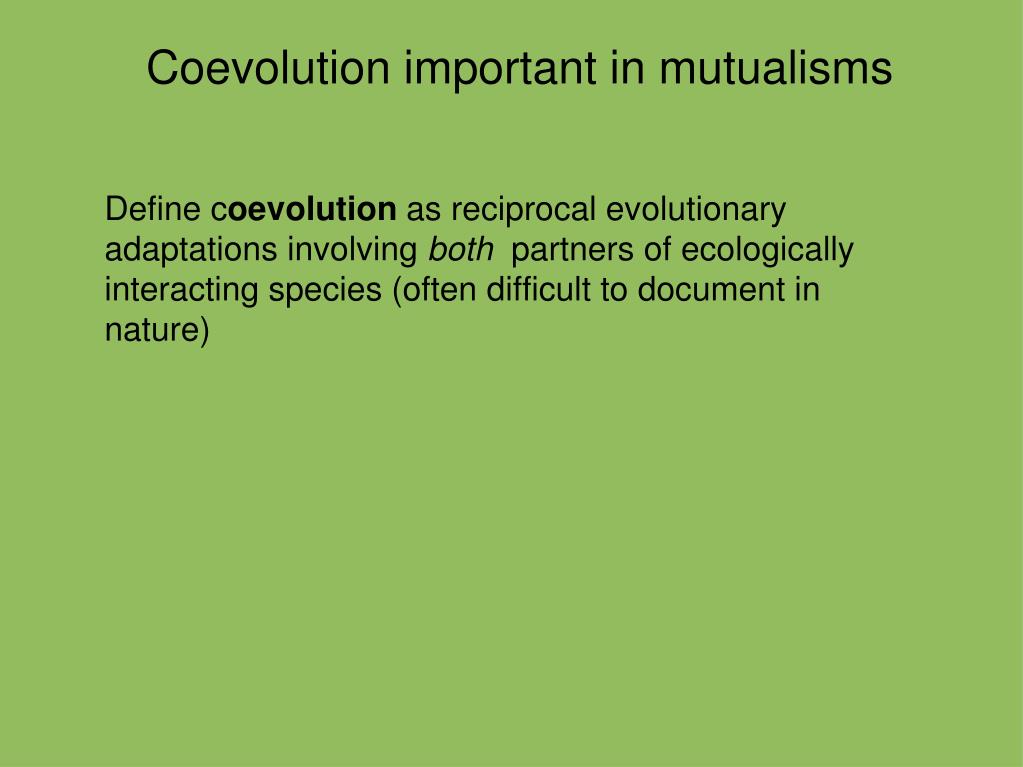 Coevolution important in mutualisms

Define coevolution as reciprocal evolutionary adaptations involving both partners of ecologically interacting species (often difficult to document in nature)